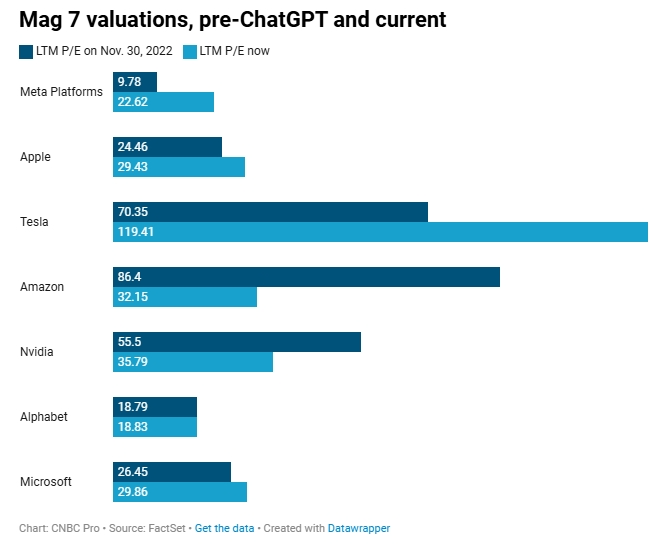 Mag 7 valuations, pre-ChatGPT and current

LTM P/E on Nov. 30, 2022
LTM P/E now

Meta Platforms
9.78
22.62

Apple
24.46
29.43

Tesla
70.35
119.41

Amazon
86.4
32.15

Nvidia
55.5
35.79

Alphabet
18.79
18.83

Microsoft
26.45
29.86

Chart: CNBC Pro • Source: FactSet • Get the data • Created with Datawrapper